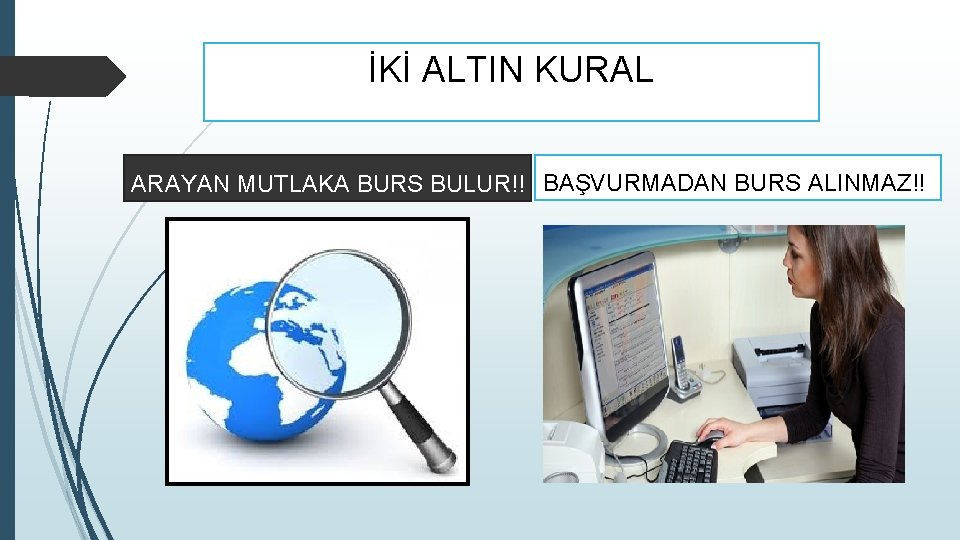 İKİ ALTIN KURAL

ARAYAN MUTLAKA BURS BULUR!!

BAŞVURMADAN BURS ALINMAZ!!